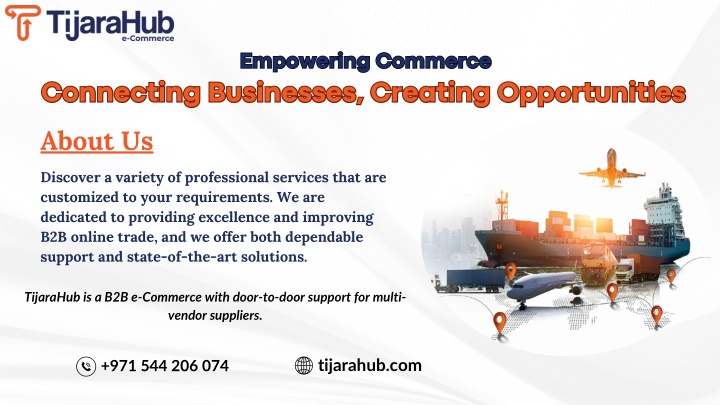 TijaraHub
e-Commerce

Empowering Commerce
Connecting Businesses, Creating Opportunities

About Us

Discover a variety of professional services that are customized to your requirements. We are dedicated to providing excellence and improving B2B online trade, and we offer both dependable support and state-of-the-art solutions.

TijaraHub is a B2B e-Commerce with door-to-door support for multi-vendor suppliers.

+971 544 206 074

tijarahub.com